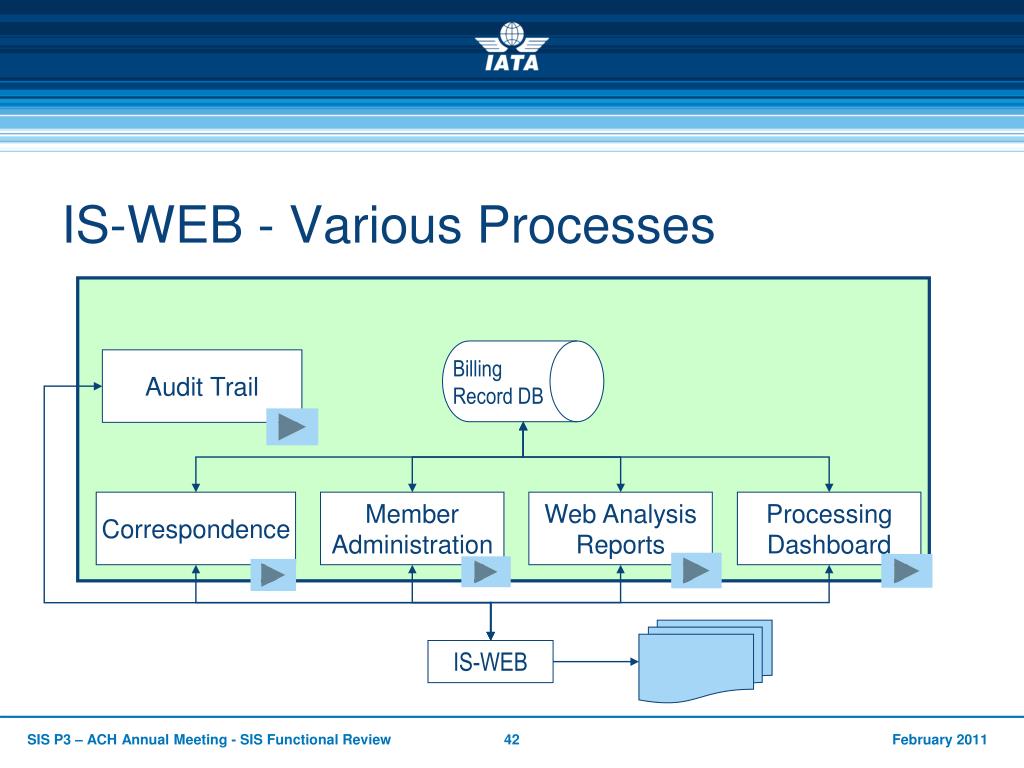 IATA

IS-WEB - Various Processes

Audit Trail

Billing Record DB

Correspondence

Member Administration

Web Analysis Reports

Processing Dashboard

IS-WEB

SIS P3 – ACH Annual Meeting - SIS Functional Review

42

February 2011